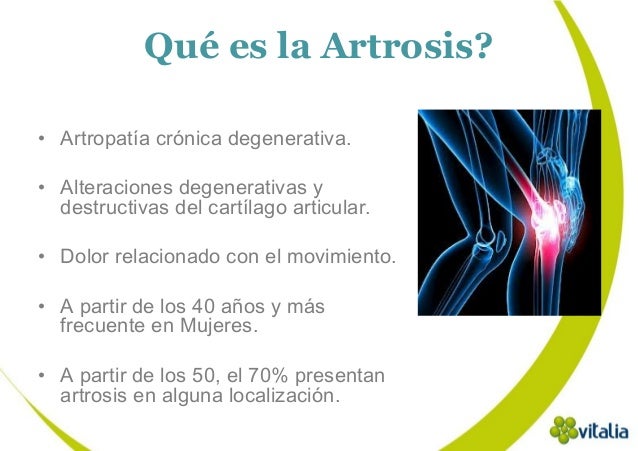 Qué es la Artrosis?

• Artropatía crónica degenerativa.

• Alteraciones degenerativas y destructivas del cartílago articular.

• Dolor relacionado con el movimiento.

• A partir de los 40 años y más frecuente en Mujeres.

• A partir de los 50, el 70% presentan artrosis en alguna localización.

vitalia